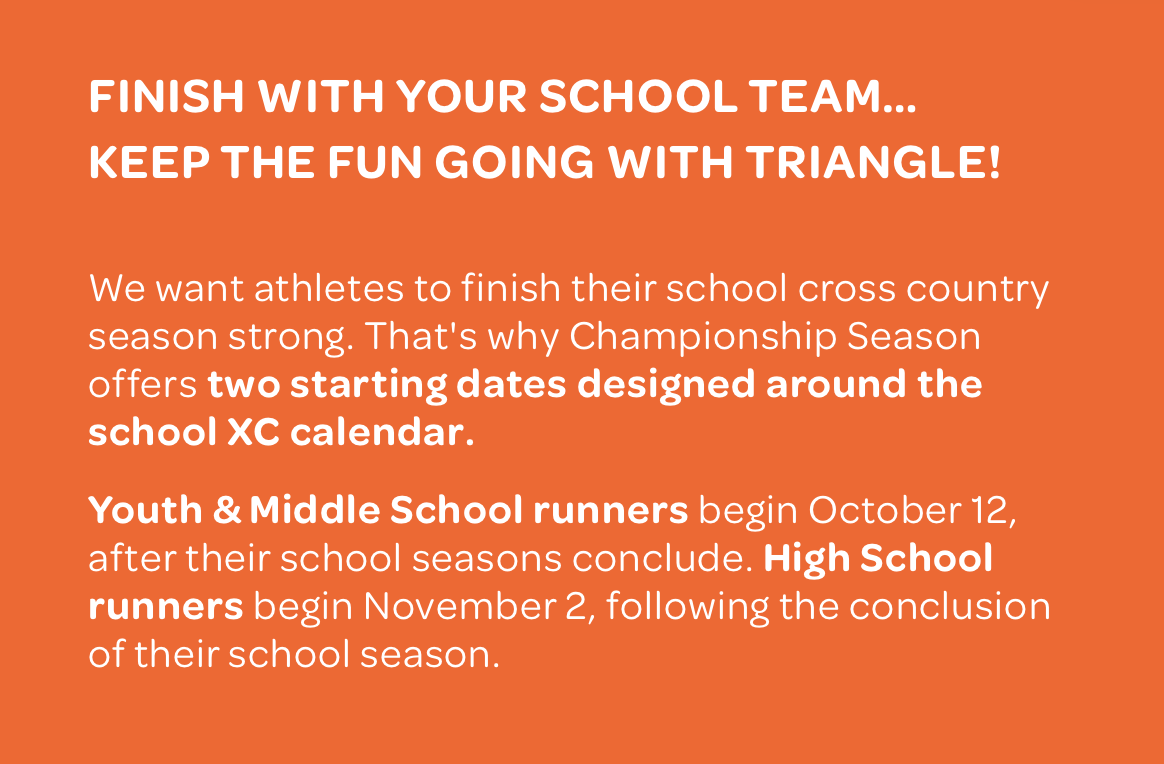 FINISH WITH YOUR SCHOOL TEAM...
KEEP THE FUN GOING WITH TRIANGLE!

We want athletes to finish their school cross country season strong. That's why Championship Season offers two starting dates designed around the school XC calendar.

Youth & Middle School runners begin October 12, after their school seasons conclude. High School runners begin November 2, following the conclusion of their school season.